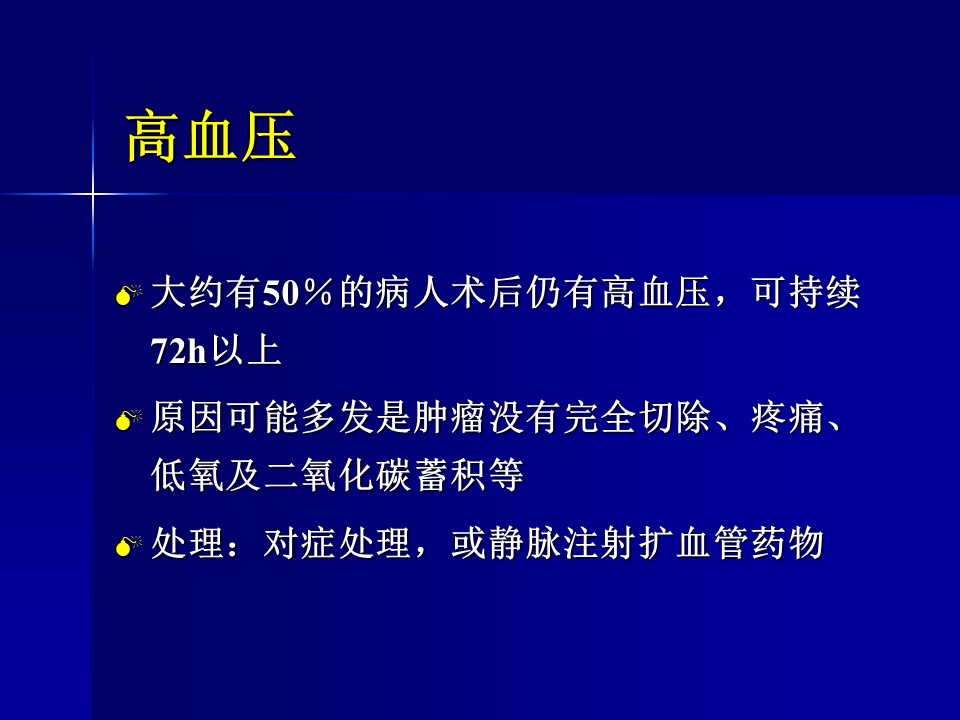 高血压

大约有50％的病人术后仍有高血压，可持续72h以上

原因可能多发是肿瘤没有完全切除、疼痛、低氧及二氧化碳蓄积等

处理：对症处理，或静脉注射扩血管药物